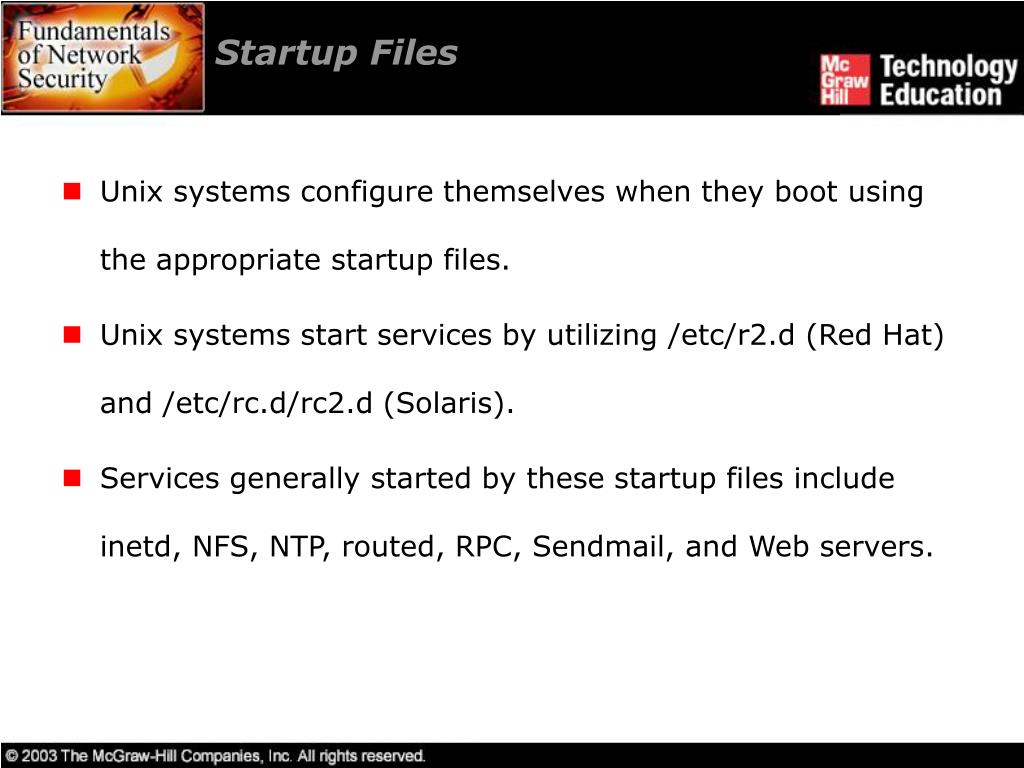 Fundamentals of Network Security

Startup Files

Mc Graw Hill Technology Education

- Unix systems configure themselves when they boot using the appropriate startup files.
- Unix systems start services by utilizing /etc/r2.d (Red Hat) and /etc/rc.d/rc2.d (Solaris).
- Services generally started by these startup files include inetd, NFS, NTP, routed, RPC, Sendmail, and Web servers.

© 2003 The McGraw-Hill Companies, Inc. All rights reserved.